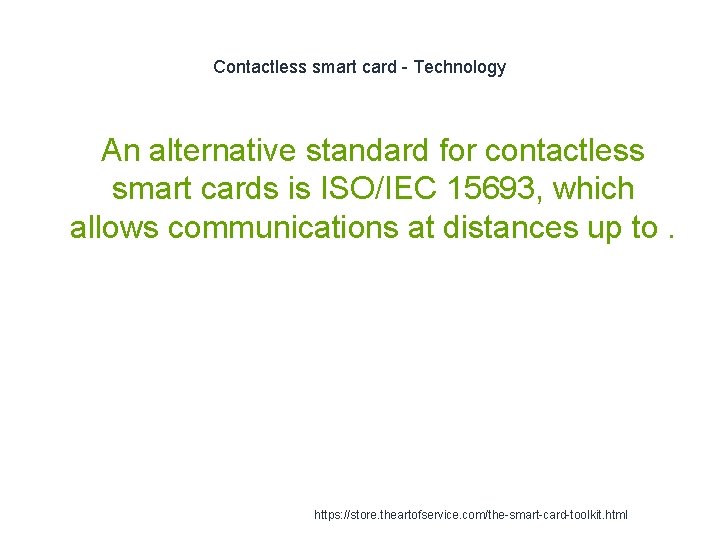 Contactless smart card - Technology

An alternative standard for contactless smart cards is ISO/IEC 15693, which allows communications at distances up to .

https://store.theartofservice.com/the-smart-card-toolkit.html